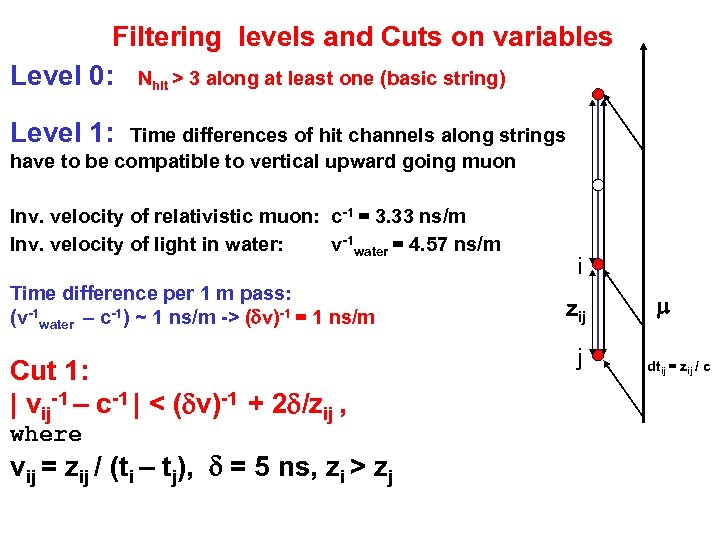 Filtering levels and Cuts on variables

Level 0: $N_{hit} > 3$ along at least one (basic string)

Level 1: Time differences of hit channels along strings have to be compatible to vertical upward going muon

Inv. velocity of relativistic muon: $c^{-1} = 3.33$ ns/m
Inv. velocity of light in water: $v^{-1}_{water} = 4.57$ ns/m

Time difference per 1 m pass:
$(v^{-1}_{water} - c^{-1}) \sim 1$ ns/m -> $(\delta v)^{-1} = 1$ ns/m

Cut 1:
$| v_{ij}^{-1} - c^{-1} | < (\delta v)^{-1} + 2\delta/z_{ij}$ ,
where
$v_{ij} = z_{ij} / (t_i - t_j)$, $\delta = 5$ ns, $z_i > z_j$

i
$z_{ij}$
j
$\mu$
$dt_{ij} = z_{ij} / c$